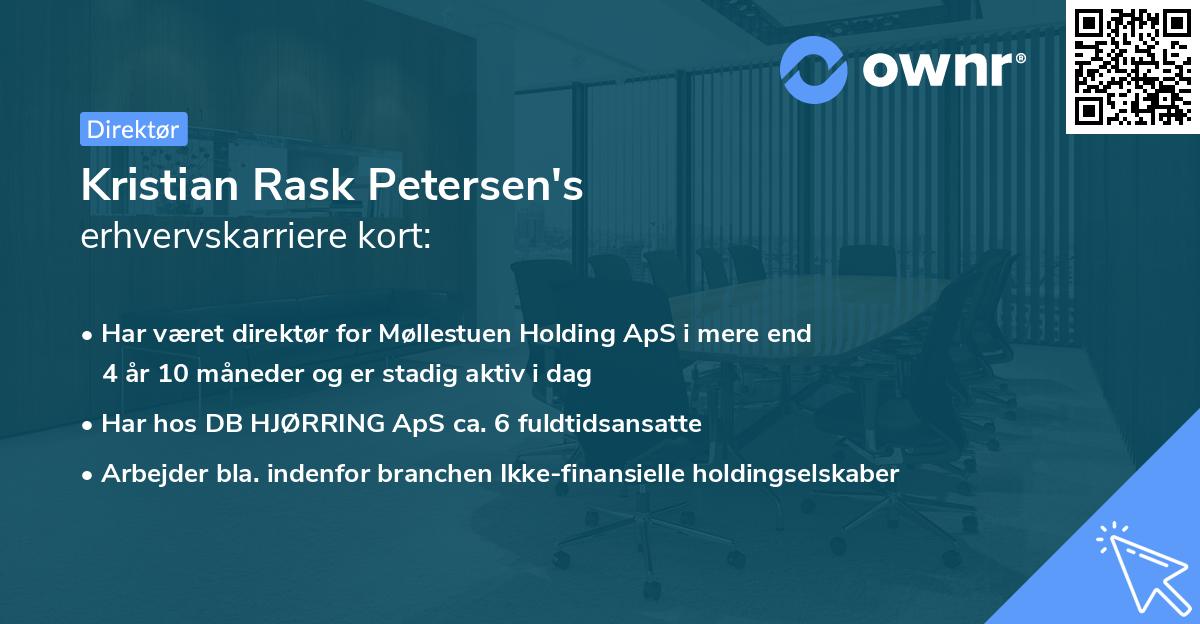 ownr®

Direktør

Kristian Rask Petersen's
erhvervskarriere kort:

• Har været direktør for Møllestuen Holding ApS i mere end 4 år 10 måneder og er stadig aktiv i dag
• Har hos DB HJØRRING ApS ca. 6 fuldtidsansatte
• Arbejder bla. indenfor branchen Ikke-finansielle holdingselskaber